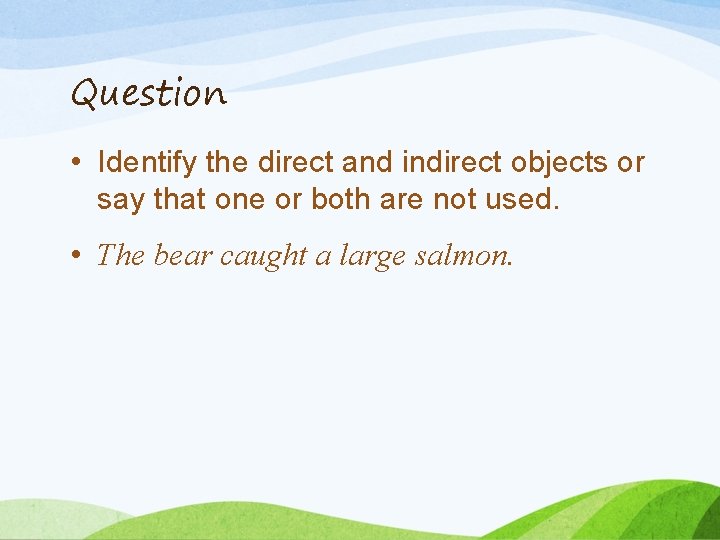 Question

• Identify the direct and indirect objects or say that one or both are not used.

• The bear caught a large salmon.